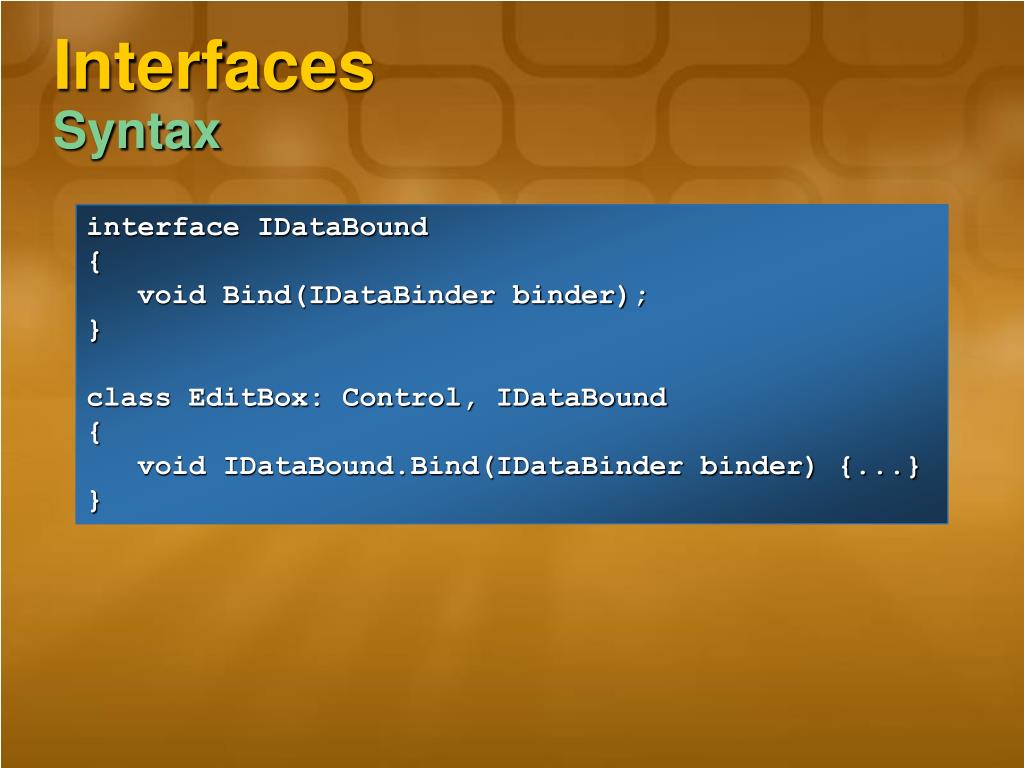 Interfaces
Syntax

interface IDataBound
{
   void Bind(IDataBinder binder);
}

class EditBox: Control, IDataBound
{
   void IDataBound.Bind(IDataBinder binder) {...}
}